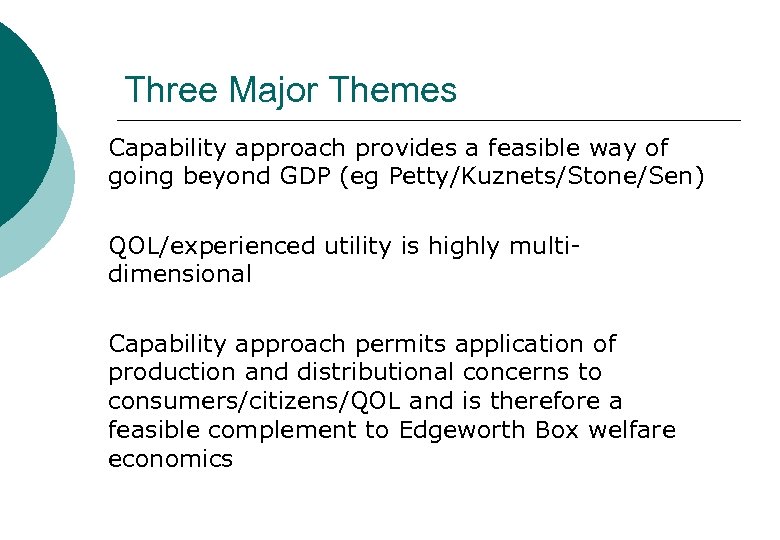 Three Major Themes

Capability approach provides a feasible way of going beyond GDP (eg Petty/Kuznets/Stone/Sen)

QOL/experienced utility is highly multi-dimensional

Capability approach permits application of production and distributional concerns to consumers/citizens/QOL and is therefore a feasible complement to Edgeworth Box welfare economics